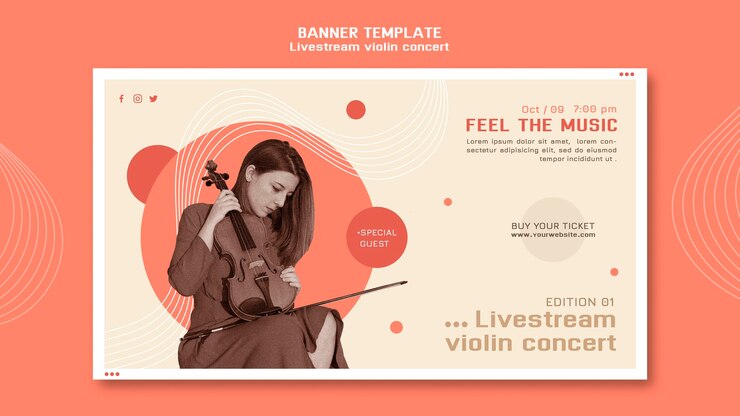 BANNER TEMPLATE
Livestream violin concert

Oct / 09 7:00 pm
FEEL THE MUSIC
Lorem ipsum dolor sit amet, lorem consectetur adipisicing elit, sed do eiusmod tempor incididunt ut .

•SPECIAL GUEST

BUY YOUR TICKET
www.yourwebsite.com

EDITION 01
... Livestream violin concert